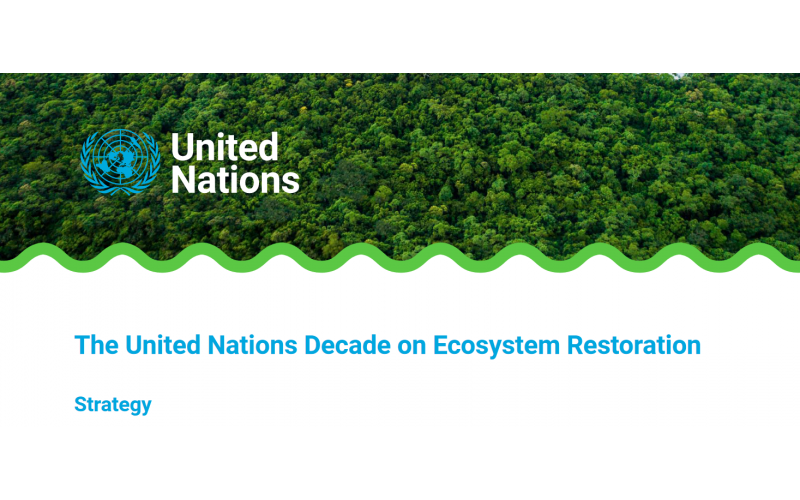 United Nations

The United Nations Decade on Ecosystem Restoration

Strategy